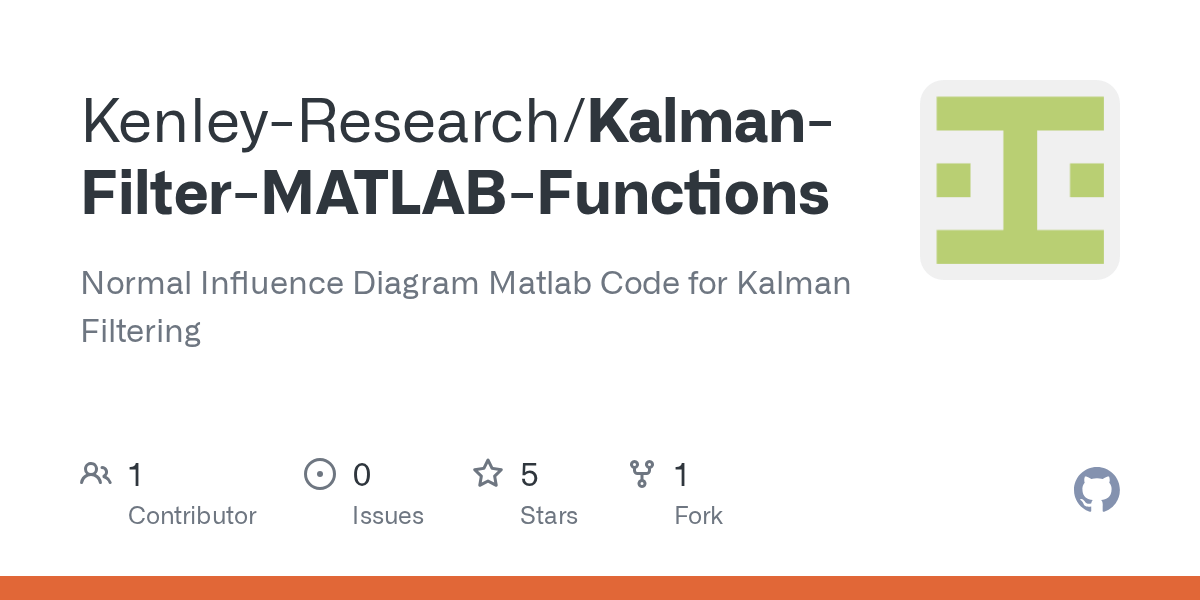 Kenley-Research/Kalman-Filter-MATLAB-Functions

Normal Influence Diagram Matlab Code for Kalman Filtering

1
Contributor

0
Issues

5
Stars

1
Fork